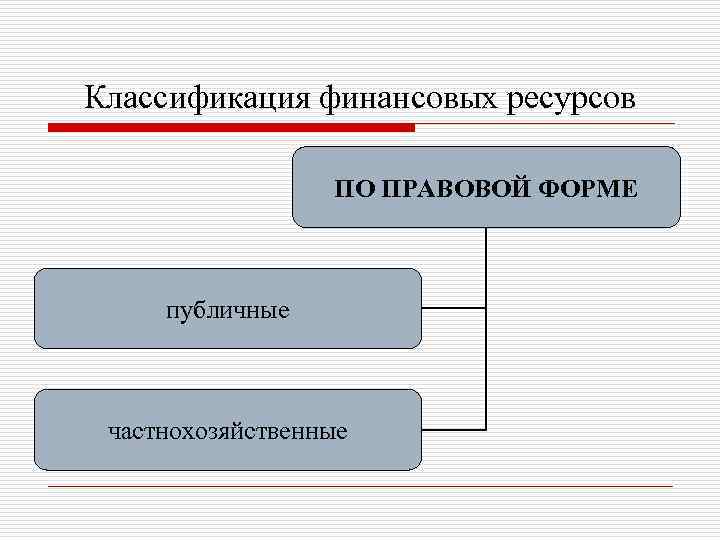 Классификация финансовых ресурсов

ПО ПРАВОВОЙ ФОРМЕ

публичные

частнохозяйственные